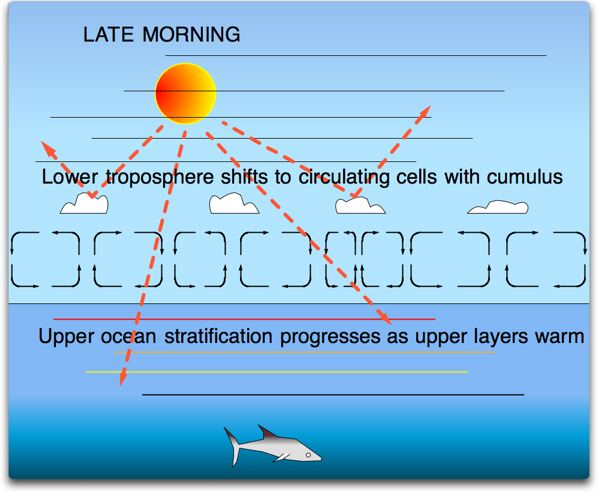 LATE MORNING

Lower troposphere shifts to circulating cells with cumulus

Upper ocean stratification progresses as upper layers warm